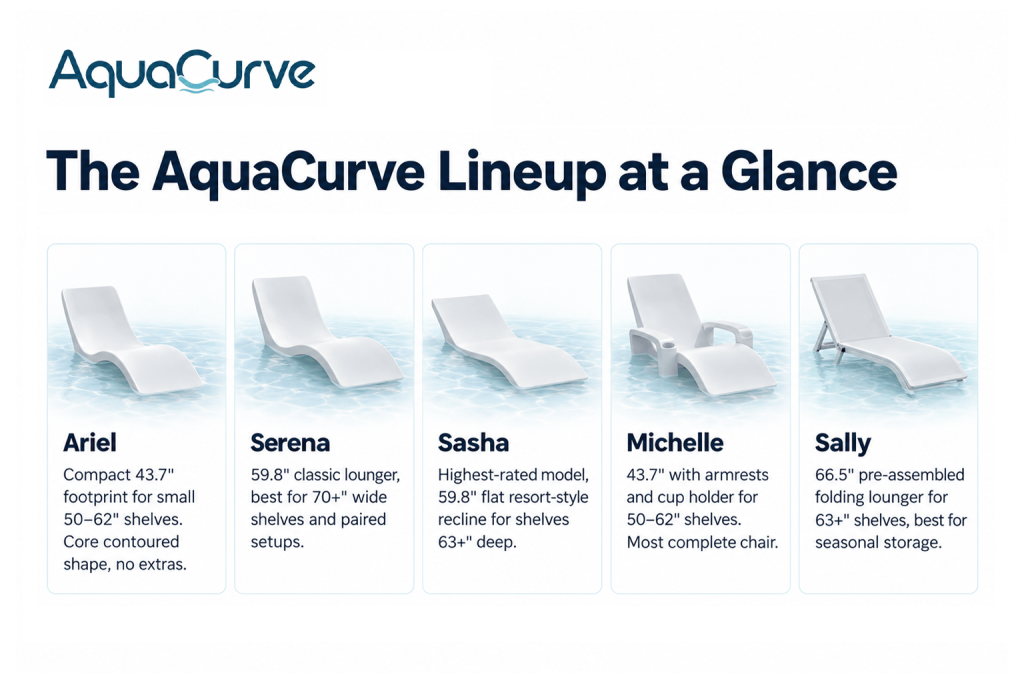 AquaCurve

The AquaCurve Lineup at a Glance

Ariel
Compact 43.7" footprint for small 50–62" shelves. Core contoured shape, no extras.

Serena
59.8" classic lounger, best for 70+" wide shelves and paired setups.

Sasha
Highest-rated model, 59.8" flat resort-style recline for shelves 63+" deep.

Michelle
43.7" with armrests and cup holder for 50–62" shelves. Most complete chair.

Sally
66.5" pre-assembled folding lounger for 63+" shelves, best for seasonal storage.